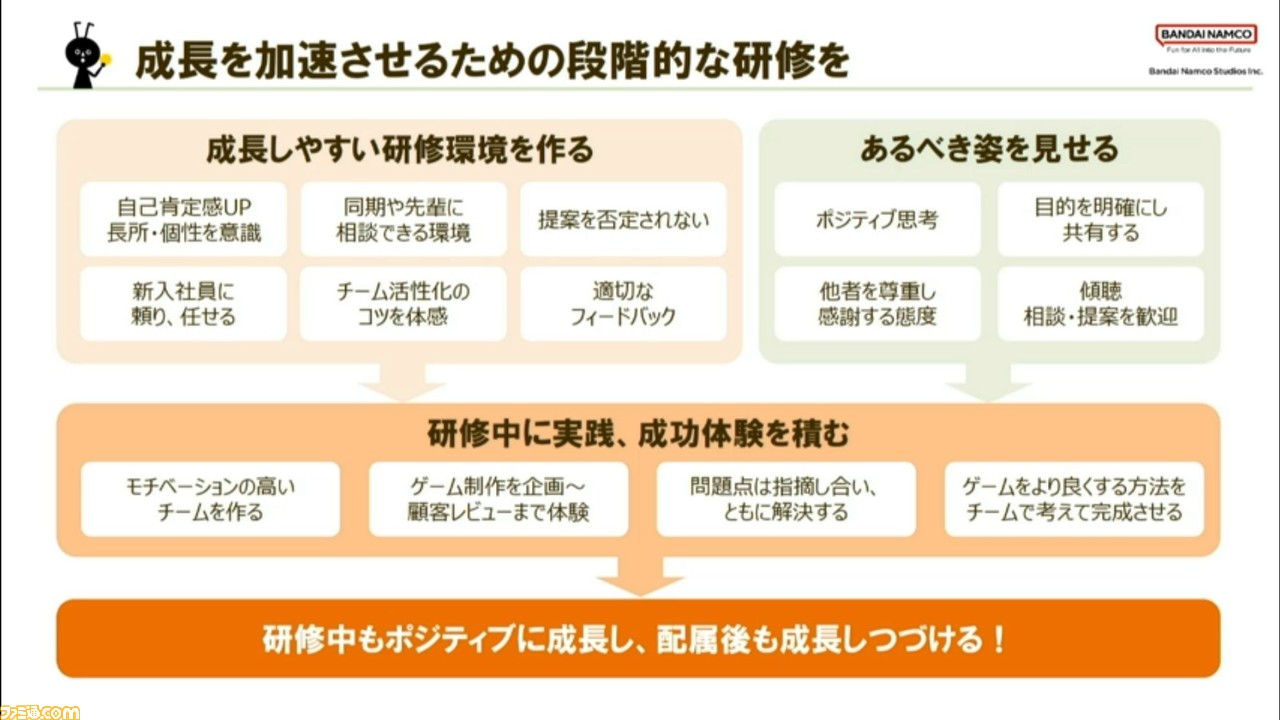 成長を加速させるための段階的な研修を

BANDAI NAMCO
Fun for All into the Future
Bandai Namco Studios Inc.

成長しやすい研修環境を作る

自己肯定感UP
長所・個性を意識

同期や先輩に
相談できる環境

提案を否定されない

新入社員に
頼り、任せる

チーム活性化の
コツを体感

適切な
フィードバック

あるべき姿を見せる

ポジティブ思考

目的を明確にし
共有する

他者を尊重し
感謝する態度

傾聴
相談・提案を歓迎

研修中に実践、成功体験を積む

モチベーションの高い
チームを作る

ゲーム制作を企画～
顧客レビューまで体験

問題点は指摘し合い、
ともに解決する

ゲームをより良くする方法を
チームで考えて完成させる

研修中もポジティブに成長し、配属後も成長しつづける！

ファミ通.com